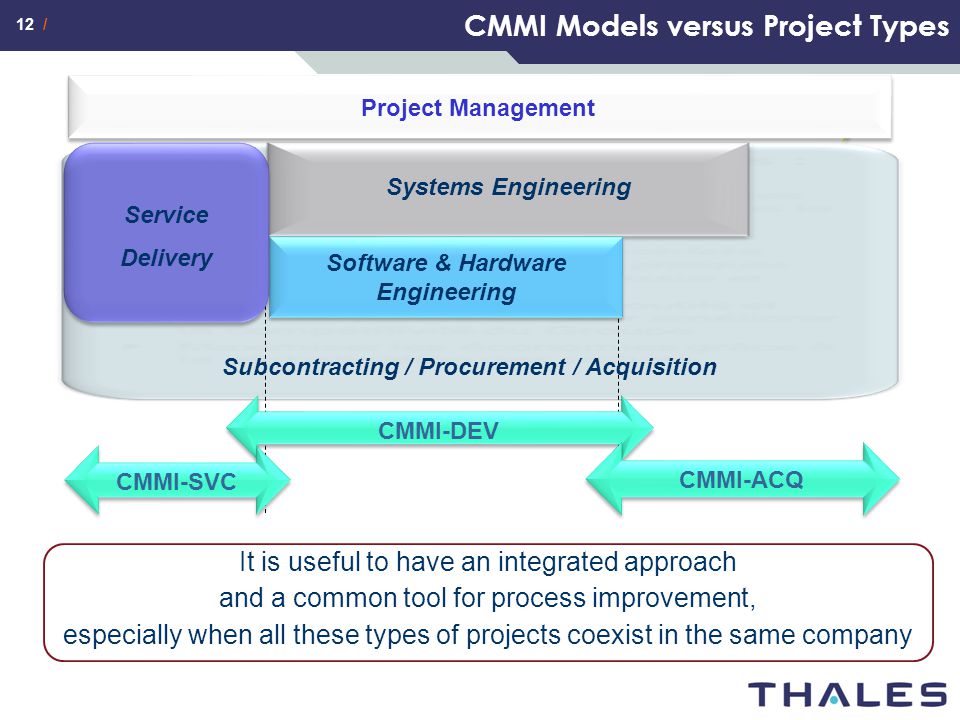 12 /

CMMI Models versus Project Types

Project Management

Service Delivery

Systems Engineering

Software & Hardware Engineering

Subcontracting / Procurement / Acquisition

CMMI-DEV

CMMI-SVC

CMMI-ACQ

It is useful to have an integrated approach
and a common tool for process improvement,
especially when all these types of projects coexist in the same company

THALES